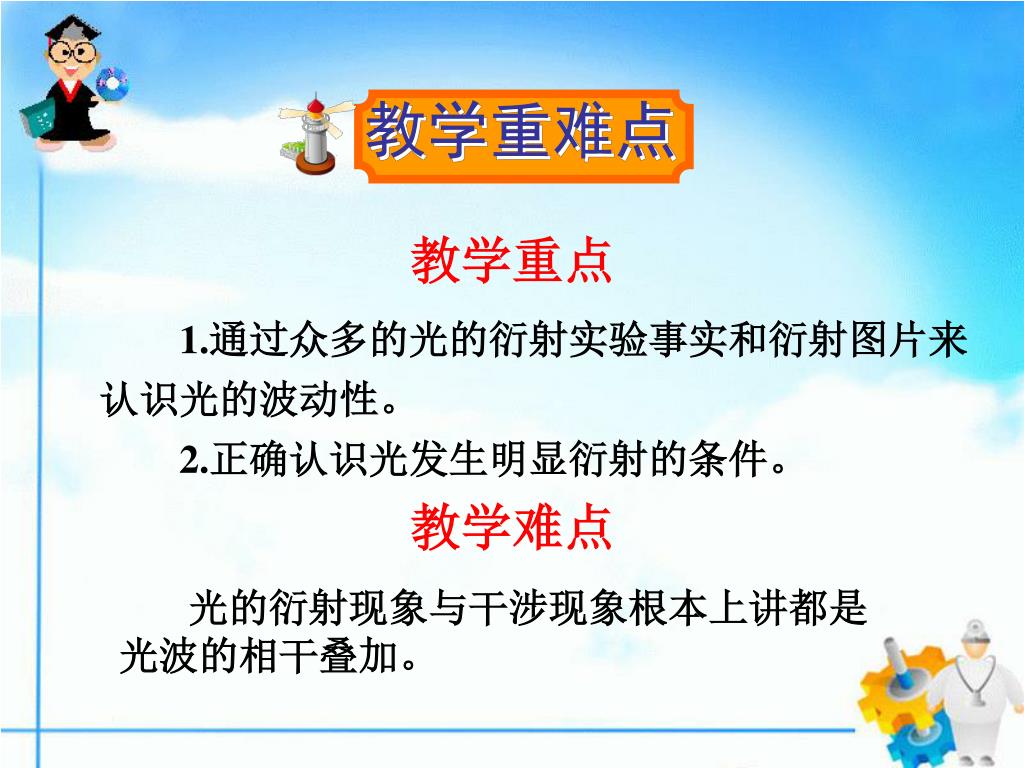 教学重难点

教学重点

1.通过众多的光的衍射实验事实和衍射图片来认识光的波动性。

2.正确认识光发生明显衍射的条件。

教学难点

光的衍射现象与干涉现象根本上讲都是光波的相干叠加。